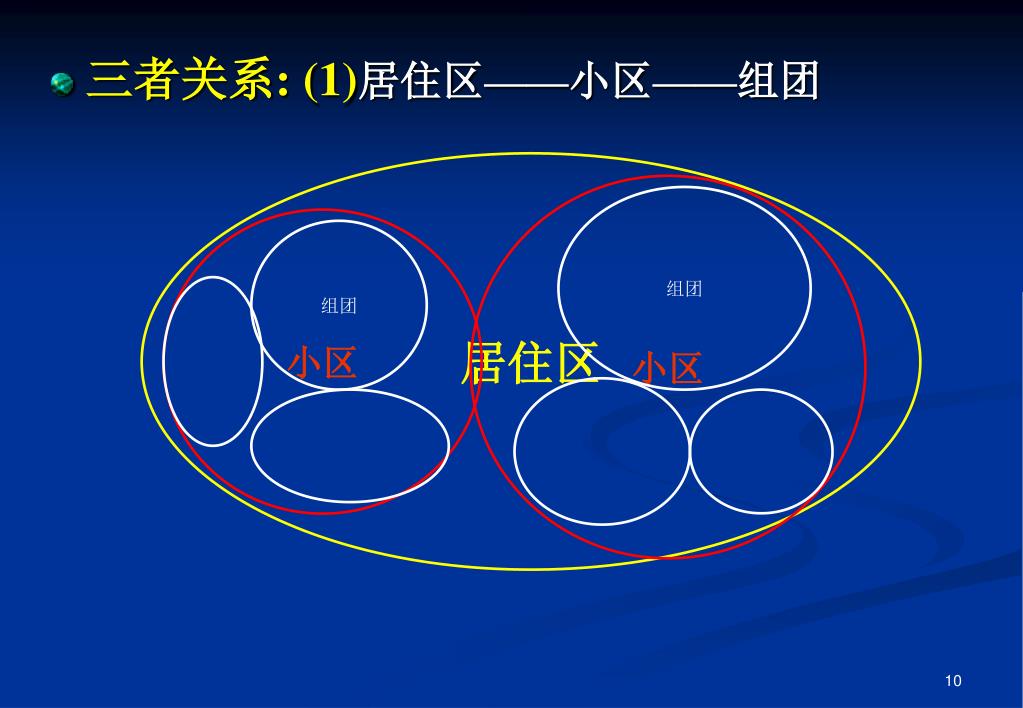 三者关系: (1)居住区——小区——组团

组团

组团

小区

居住区

小区

10